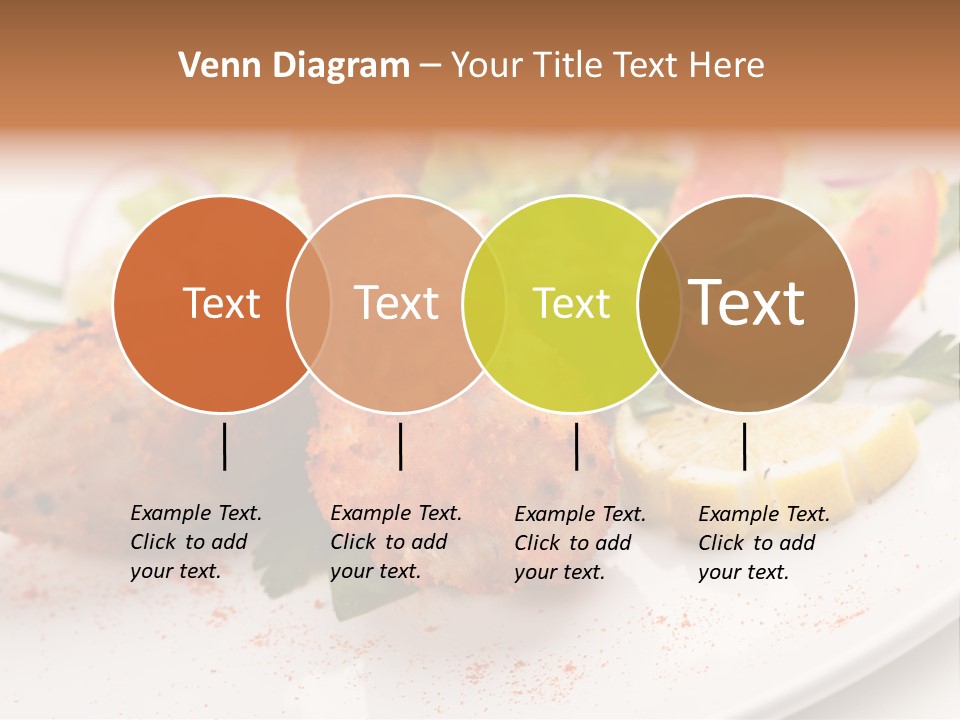 Venn Diagram – Your Title Text Here

Text

Text

Text

Text

Example Text. Click to add your text.

Example Text. Click to add your text.

Example Text. Click to add your text.

Example Text. Click to add your text.